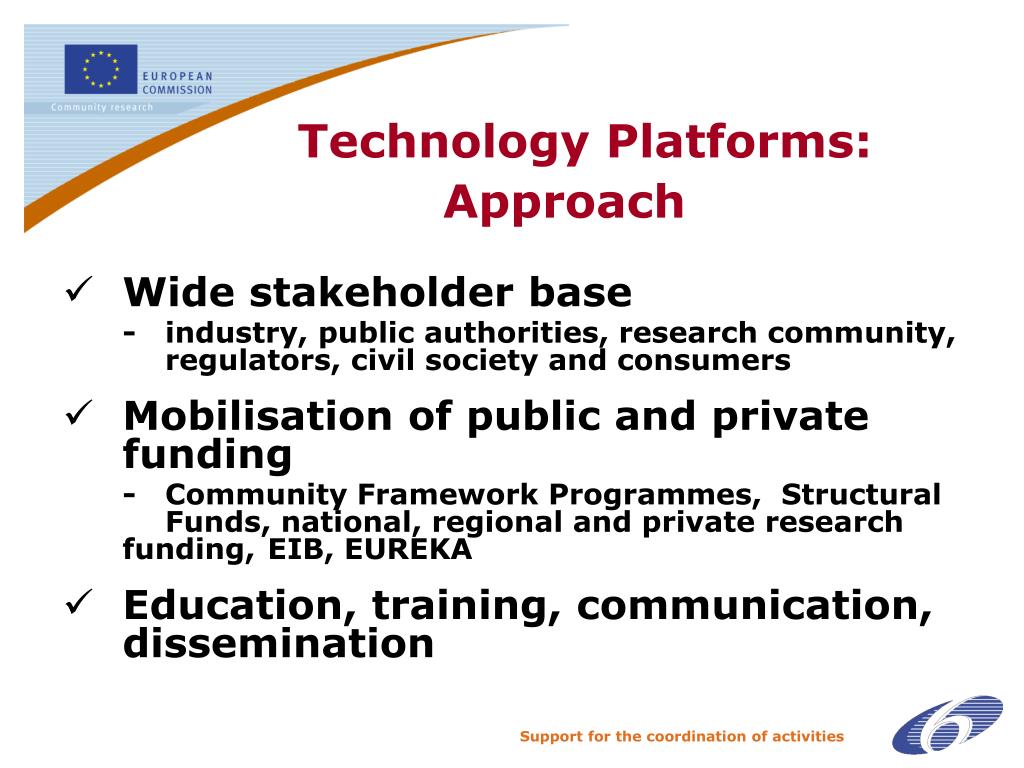 EUROPEAN COMMISSION
Community research

Technology Platforms: Approach

✓ Wide stakeholder base
- industry, public authorities, research community, regulators, civil society and consumers

✓ Mobilisation of public and private funding
- Community Framework Programmes, Structural Funds, national, regional and private research funding, EIB, EUREKA

✓ Education, training, communication, dissemination

Support for the coordination of activities